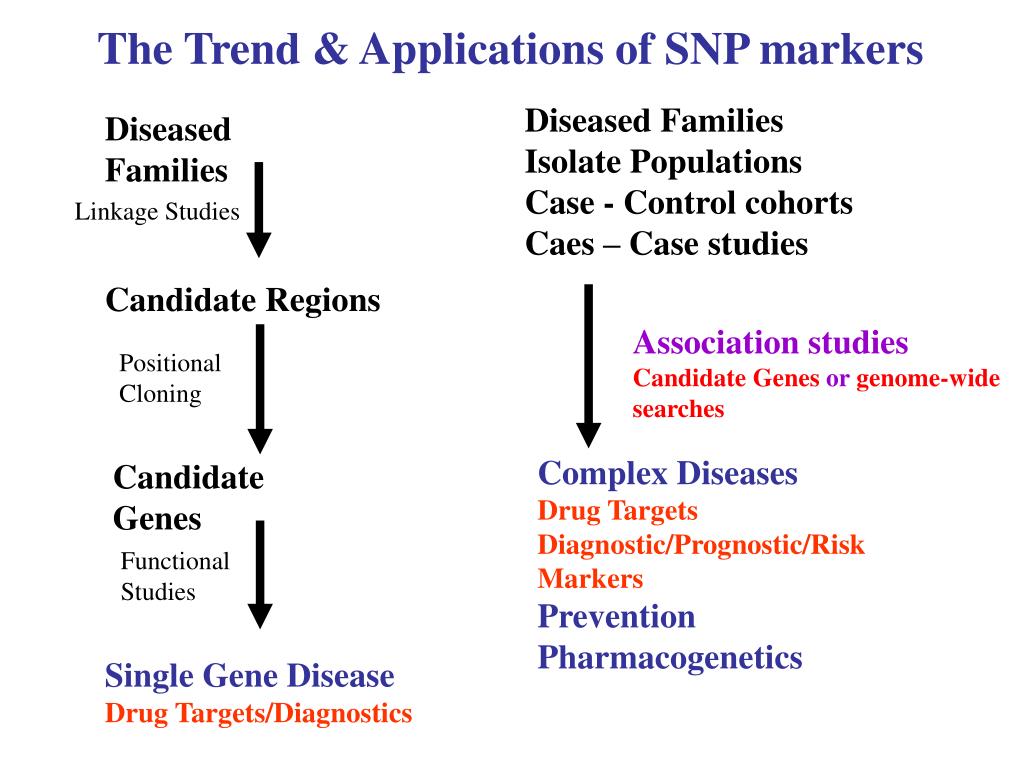 The Trend & Applications of SNP markers

Diseased Families

Linkage Studies

Candidate Regions

Positional Cloning

Candidate Genes

Functional Studies

Single Gene Disease
Drug Targets/Diagnostics

Diseased Families
Isolate Populations
Case - Control cohorts
Caes – Case studies

Association studies
Candidate Genes or genome-wide searches

Complex Diseases
Drug Targets
Diagnostic/Prognostic/Risk Markers
Prevention
Pharmacogenetics